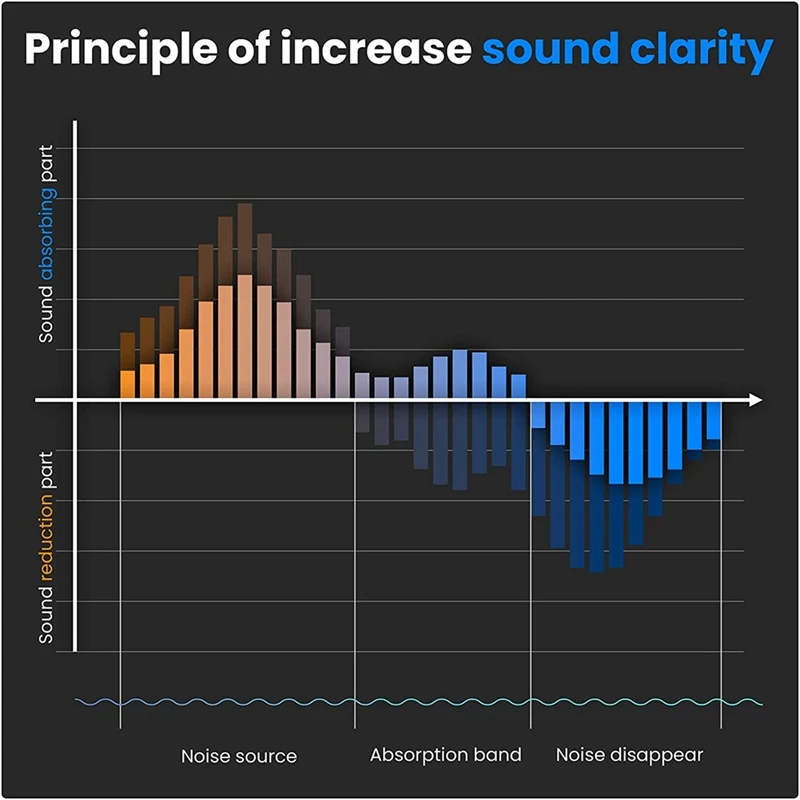 Principle of increase sound clarity

Sound absorbing part

Sound reduction part

Noise source

Absorption band

Noise disappear